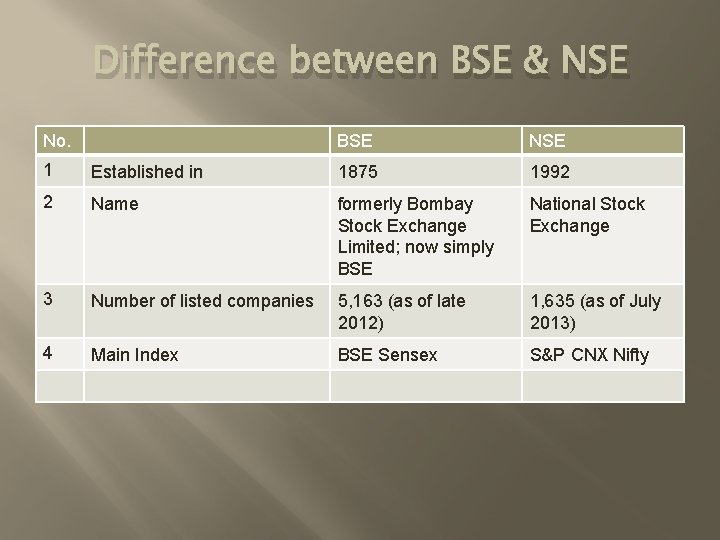 Difference between BSE & NSE

| No. | | BSE | NSE |
|---|---|---|---|
| 1 | Established in | 1875 | 1992 |
| 2 | Name | formerly Bombay Stock Exchange Limited; now simply BSE | National Stock Exchange |
| 3 | Number of listed companies | 5,163 (as of late 2012) | 1,635 (as of July 2013) |
| 4 | Main Index | BSE Sensex | S&P CNX Nifty |
| | | | |